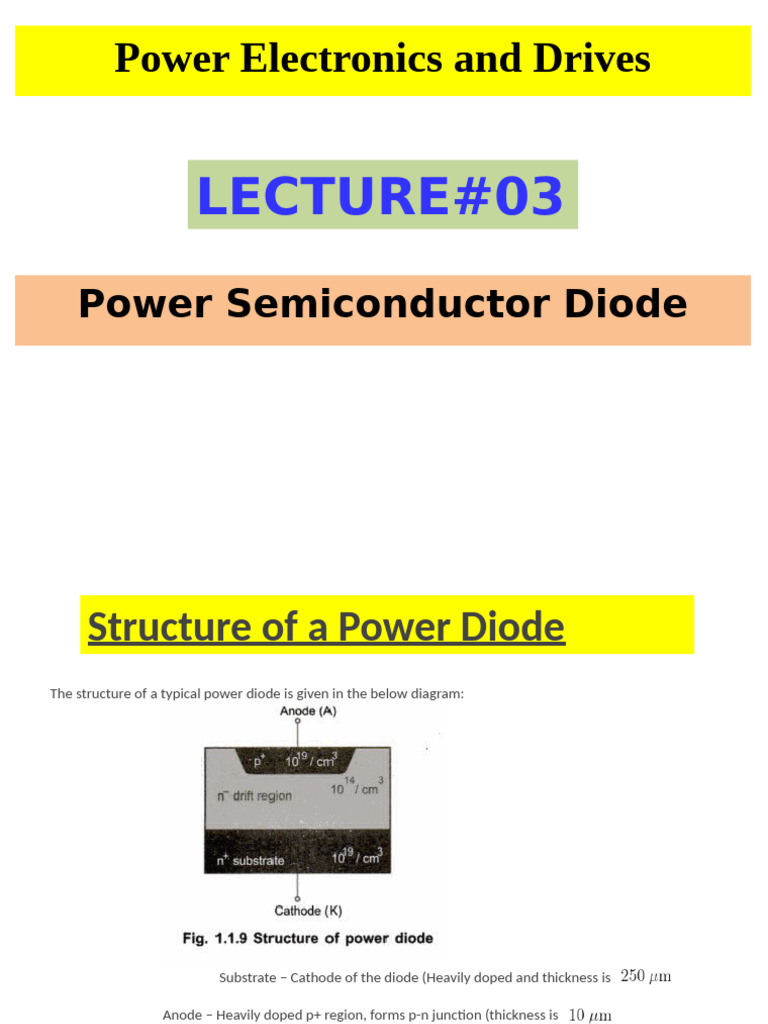 Power Electronics and Drives

LECTURE#03

Power Semiconductor Diode

Structure of a Power Diode

The structure of a typical power diode is given in the below diagram:

Anode (A)

$p^+$ $10^{19}/cm^3$

$n^-$ drift region $10^{14}/cm^3$

$n^+$ substrate $10^{19}/cm^3$

Cathode (K)

Fig. 1.1.9 Structure of power diode

Substrate – Cathode of the diode (Heavily doped and thickness is $250\ \mu m$

Anode – Heavily doped p+ region, forms p-n junction (thickness is $10\ \mu m$